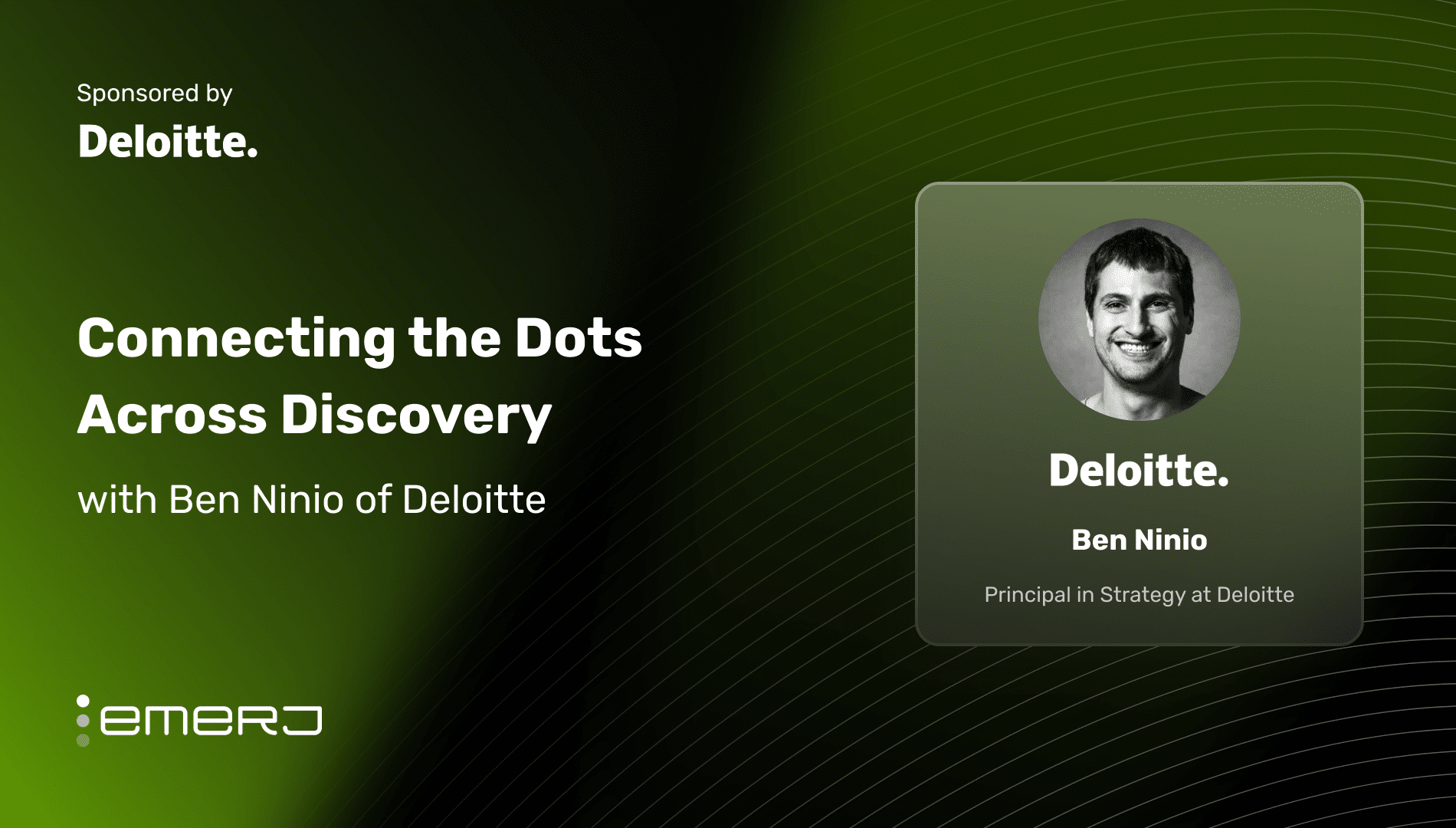 Sponsored by
Deloitte.

Connecting the Dots Across Discovery

with Ben Ninio of Deloitte

emerj

Deloitte.

Ben Ninio

Principal in Strategy at Deloitte